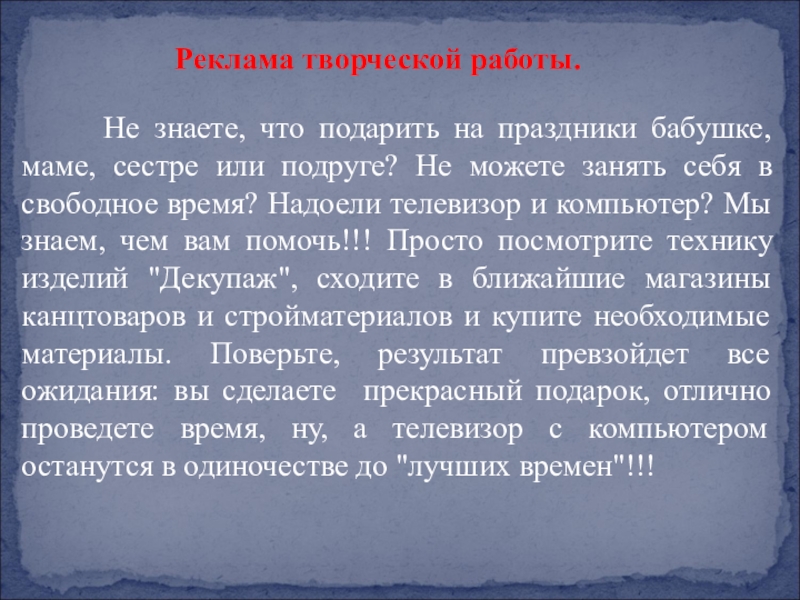 Реклама творческой работы.

Не знаете, что подарить на праздники бабушке, маме, сестре или подруге? Не можете занять себя в свободное время? Надоели телевизор и компьютер? Мы знаем, чем вам помочь!!! Просто посмотрите технику изделий "Декупаж", сходите в ближайшие магазины канцтоваров и стройматериалов и купите необходимые материалы. Поверьте, результат превзойдет все ожидания: вы сделаете прекрасный подарок, отлично проведете время, ну, а телевизор с компьютером останутся в одиночестве до "лучших времен"!!!